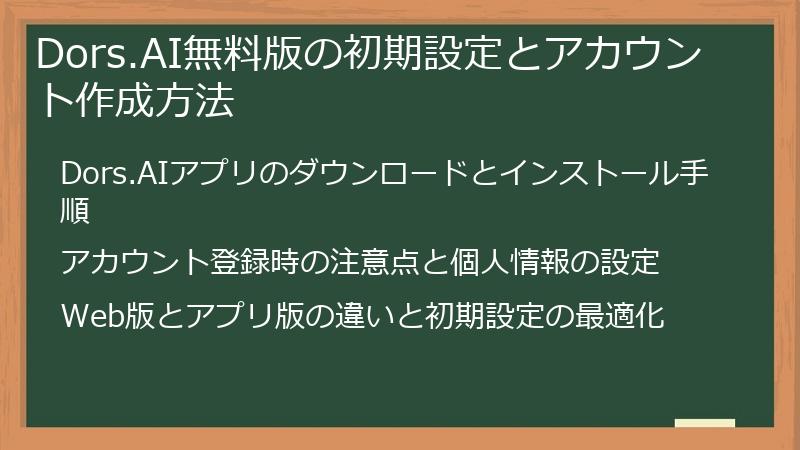 Dors.AI無料版の初期設定とアカウント作成方法

Dors.AIアプリのダウンロードとインストール手順

アカウント登録時の注意点と個人情報の設定

Web版とアプリ版の違いと初期設定の最適化